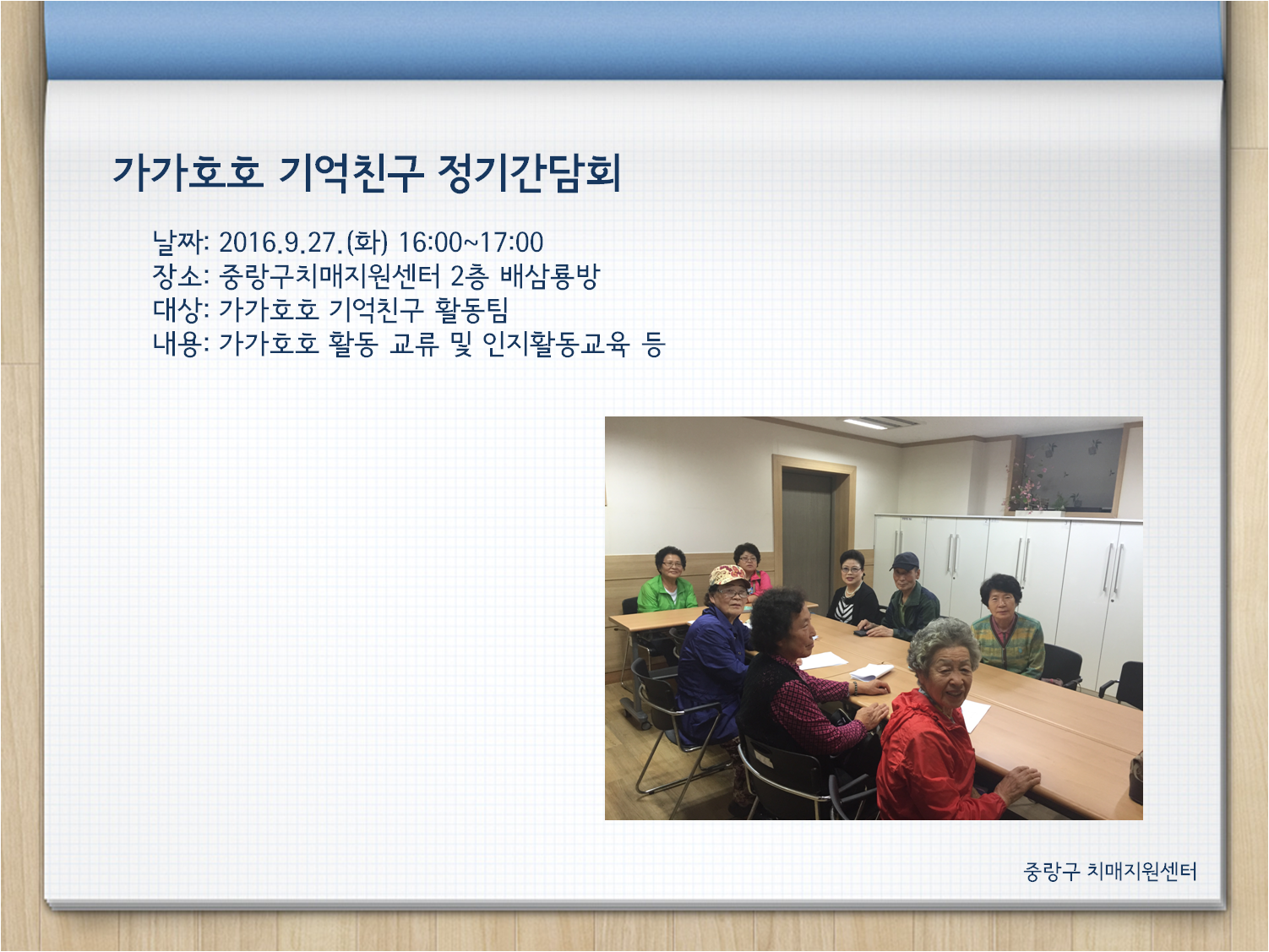 가가호호 기억친구 정기간담회

날짜: 2016.9.27.(화) 16:00~17:00
장소: 중랑구치매지원센터 2층 배삼룡방
대상: 가가호호 기억친구 활동팀
내용: 가가호호 활동 교류 및 인지활동교육 등

중랑구 치매지원센터